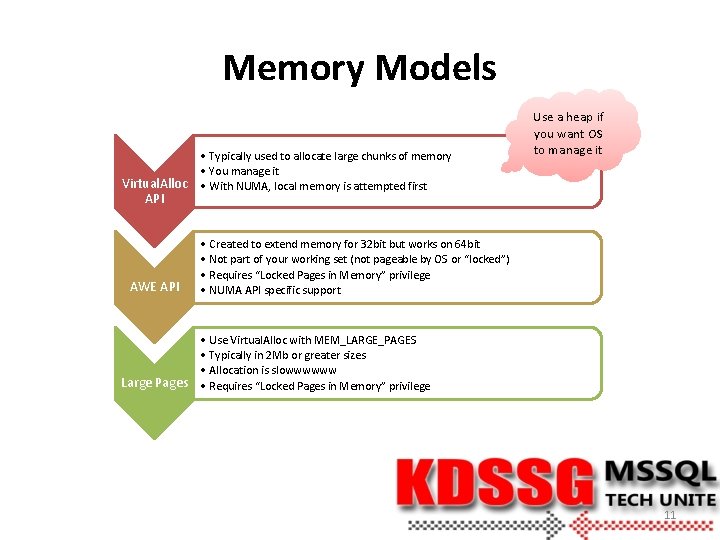 Memory Models

Use a heap if you want OS to manage it

VirtualAlloc API

• Typically used to allocate large chunks of memory
• You manage it
• With NUMA, local memory is attempted first

AWE API

• Created to extend memory for 32bit but works on 64bit
• Not part of your working set (not pageable by OS or "locked")
• Requires "Locked Pages in Memory" privilege
• NUMA API specific support

Large Pages

• Use VirtualAlloc with MEM_LARGE_PAGES
• Typically in 2Mb or greater sizes
• Allocation is slowwwwww
• Requires "Locked Pages in Memory" privilege

KDSSG MSSQL TECH UNITE

11